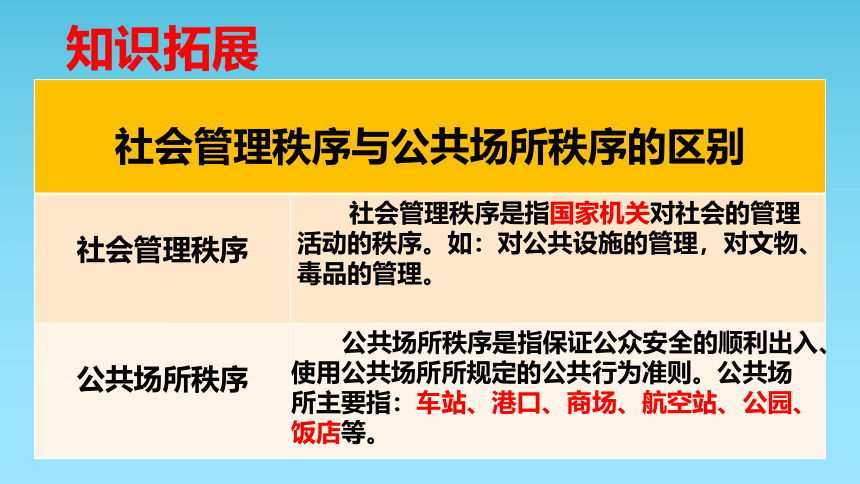 知识拓展

| 社会管理秩序与公共场所秩序的区别 | |
|---|---|
| 社会管理秩序 | 社会管理秩序是指国家机关对社会的管理活动的秩序。如：对公共设施的管理，对文物、毒品的管理。 |
| 公共场所秩序 | 公共场所秩序是指保证公众安全的顺利出入、使用公共场所所规定的公共行为准则。公共场所主要指：车站、港口、商场、航空站、公园、饭店等。 |